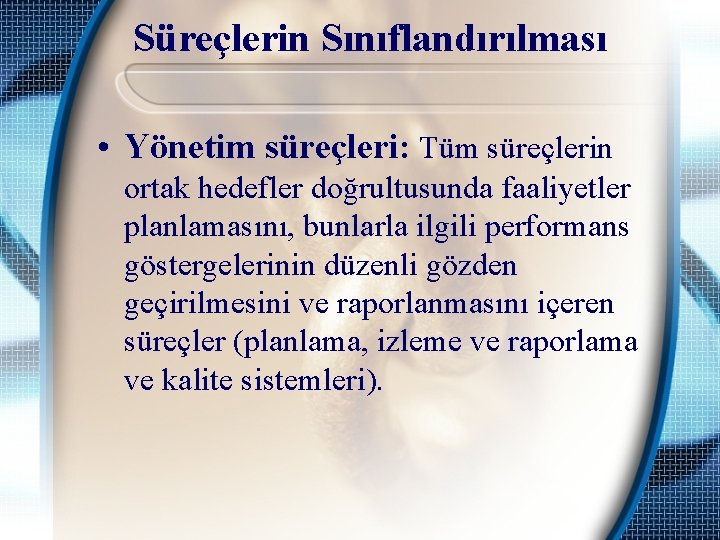 Süreçlerin Sınıflandırılması

• Yönetim süreçleri: Tüm süreçlerin ortak hedefler doğrultusunda faaliyetler planlamasını, bunlarla ilgili performans göstergelerinin düzenli gözden geçirilmesini ve raporlanmasını içeren süreçler (planlama, izleme ve raporlama ve kalite sistemleri).